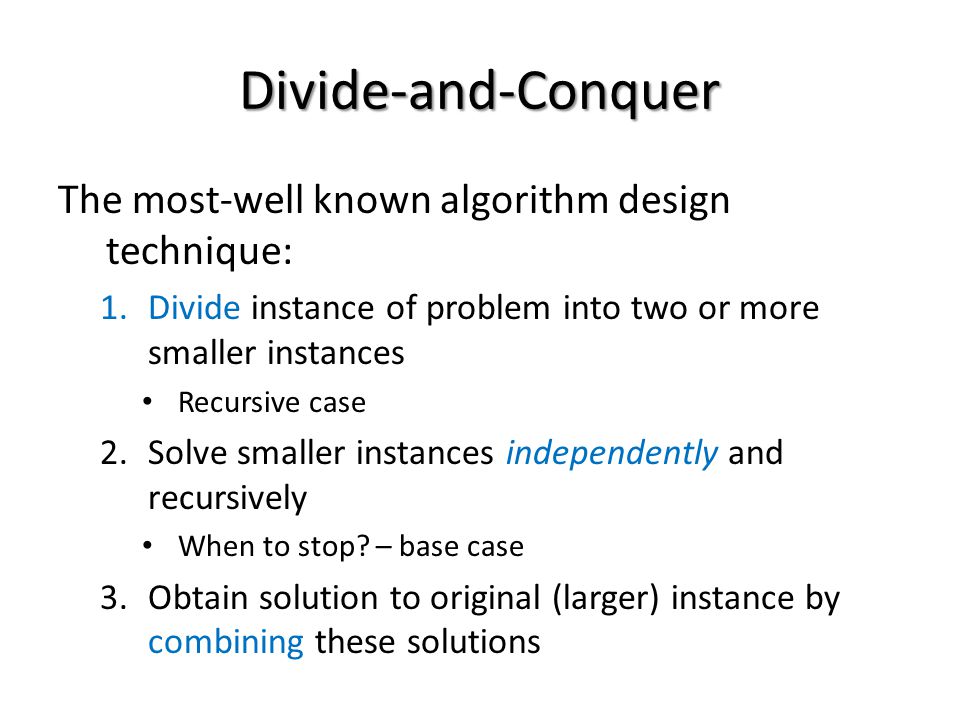 Divide-and-Conquer

The most-well known algorithm design technique:

1. Divide instance of problem into two or more smaller instances
  • Recursive case
2. Solve smaller instances independently and recursively
  • When to stop? – base case
3. Obtain solution to original (larger) instance by combining these solutions